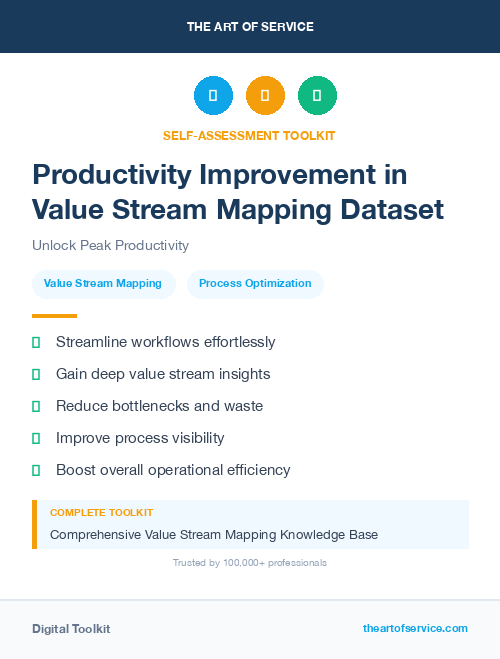 THE ART OF SERVICE

SELF-ASSESSMENT TOOLKIT

Productivity Improvement in Value Stream Mapping Dataset

Unlock Peak Productivity

Value Stream Mapping

Process Optimization

Streamline workflows effortlessly

Gain deep value stream insights

Reduce bottlenecks and waste

Improve process visibility

Boost overall operational efficiency

COMPLETE TOOLKIT

Comprehensive Value Stream Mapping Knowledge Base

Trusted by 100,000+ professionals

Digital Toolkit

theartofservice.com